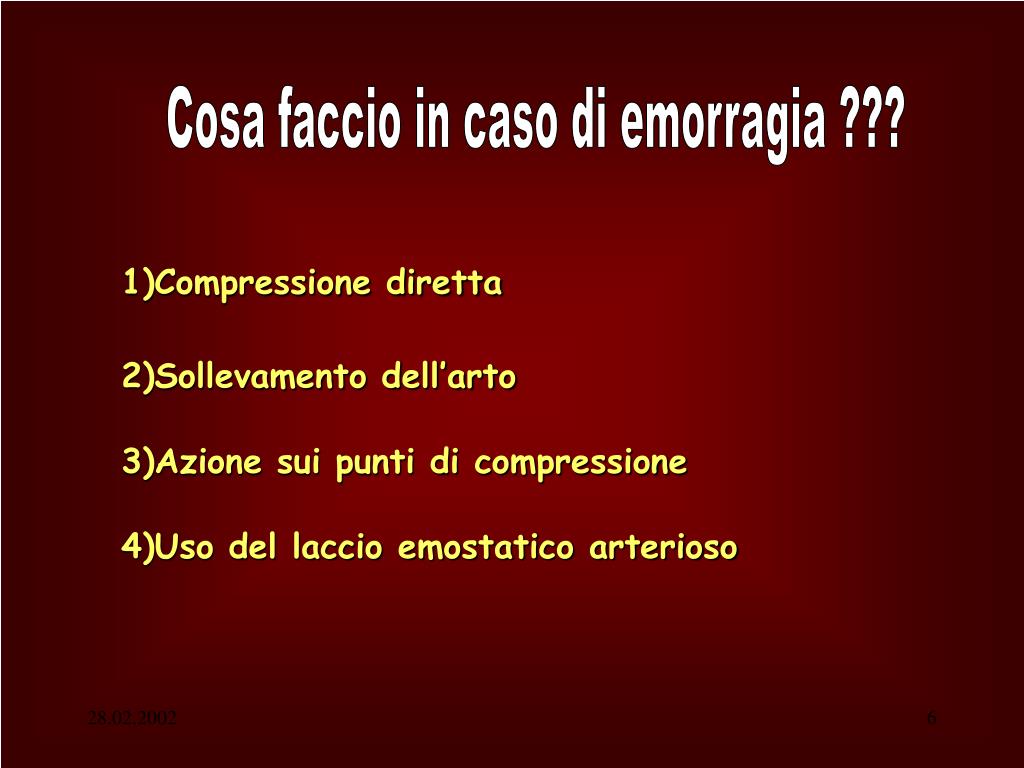 Cosa faccio in caso di emorragia ???

1)Compressione diretta

2)Sollevamento dell’arto

3)Azione sui punti di compressione

4)Uso del laccio emostatico arterioso

28.02.2002

6